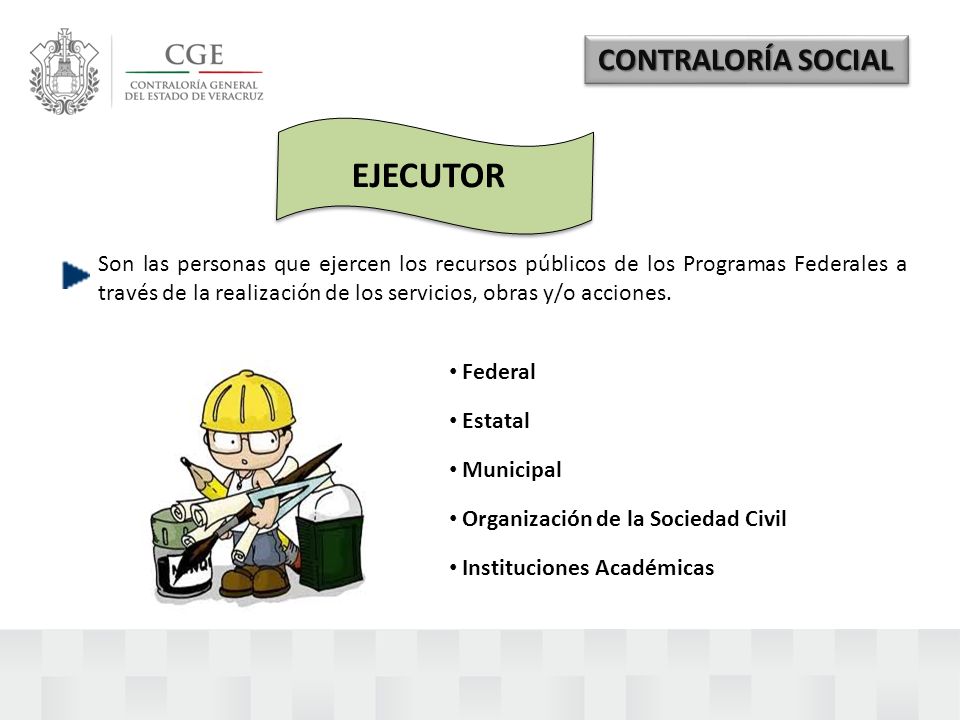 CGE
CONTRALORÍA GENERAL
DEL ESTADO DE VERACRUZ

CONTRALORÍA SOCIAL

EJECUTOR

Son las personas que ejercen los recursos públicos de los Programas Federales a través de la realización de los servicios, obras y/o acciones.

• Federal
• Estatal
• Municipal
• Organización de la Sociedad Civil
• Instituciones Académicas